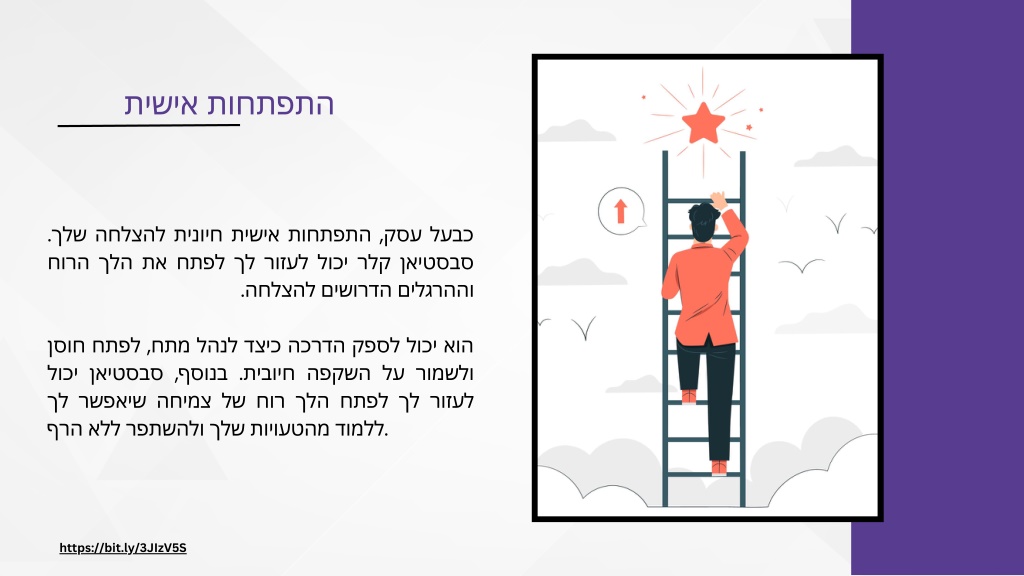 התפתחות אישית

כבעל עסק, התפתחות אישית חיונית להצלחה שלך. סבסטיאן קלר יכול לעזור לך לפתח את הלך הרוח וההרגלים הדרושים להצלחה.

הוא יכול לספק הדרכה כיצד לנהל מתח, לפתח חוסן ולשמור על השקפה חיובית. בנוסף, סבסטיאן יכול לעזור לך לפתח הלך רוח של צמיחה שיאפשר לך ללמוד מהטעויות שלך ולהשתפר ללא הרף.

https://bit.ly/3JIzV5S